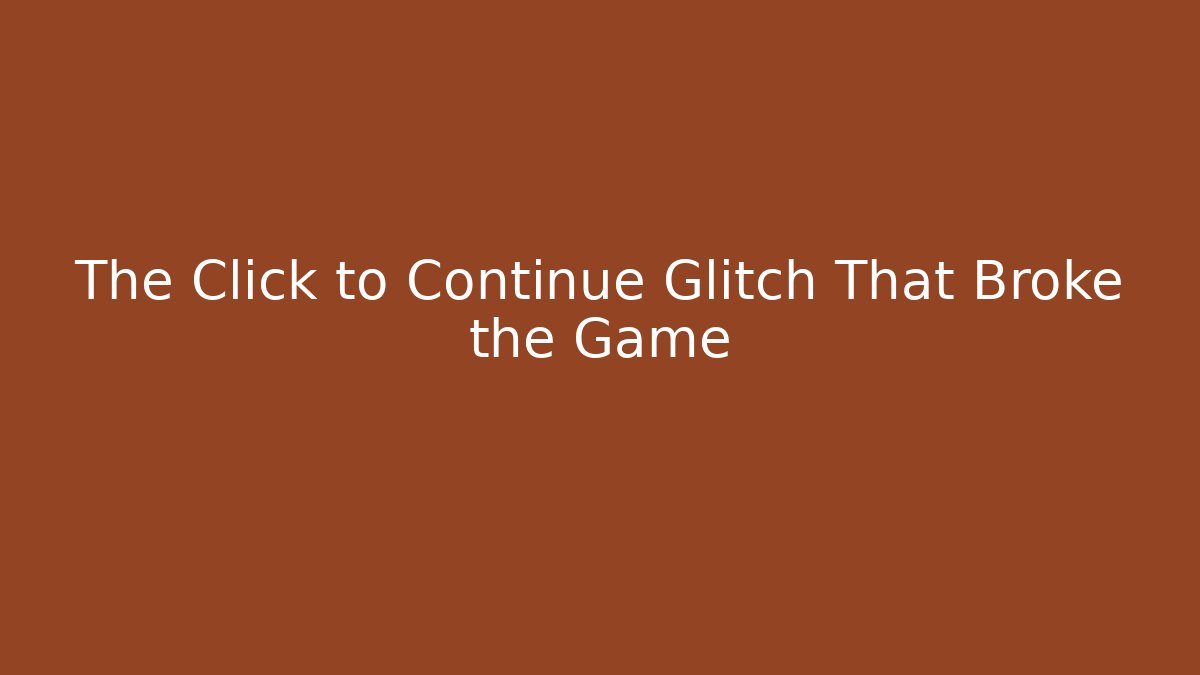 The Click to Continue Glitch That Broke the Game